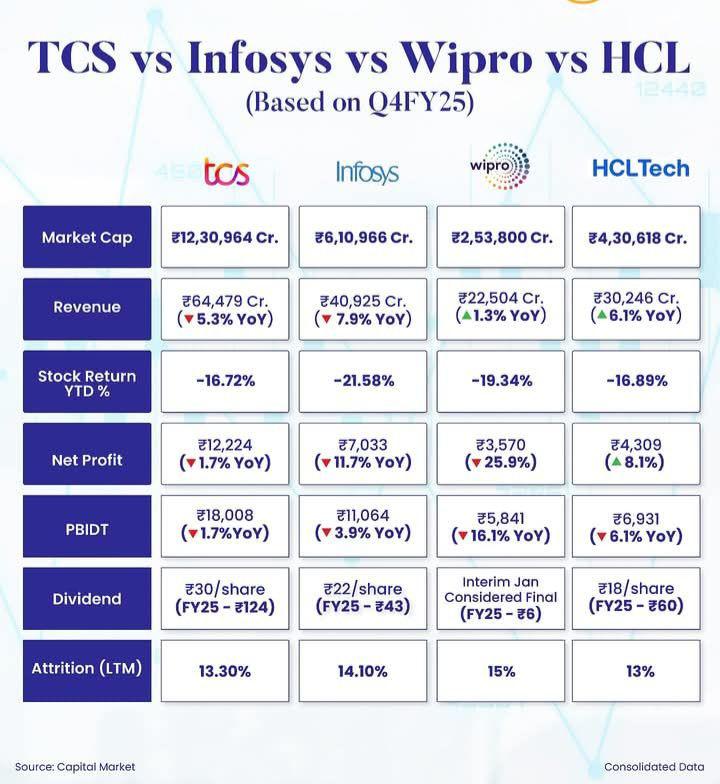 TCS vs Infosys vs Wipro vs HCL
(Based on Q4FY25)

| | tcs | Infosys | wipro | HCLTech |
|---|---|---|---|---|
| Market Cap | ₹12,30,964 Cr. | ₹6,10,966 Cr. | ₹2,53,800 Cr. | ₹4,30,618 Cr. |
| Revenue | ₹64,479 Cr. (▼5.3% YoY) | ₹40,925 Cr. (▼7.9% YoY) | ₹22,504 Cr. (▲1.3% YoY) | ₹30,246 Cr. (▲6.1% YoY) |
| Stock Return YTD % | -16.72% | -21.58% | -19.34% | -16.89% |
| Net Profit | ₹12,224 (▼1.7% YoY) | ₹7,033 (▼11.7% YoY) | ₹3,570 (▼25.9%) | ₹4,309 (▲8.1%) |
| PBIDT | ₹18,008 (▼1.7%YoY) | ₹11,064 (▼3.9% YoY) | ₹5,841 (▼16.1% YoY) | ₹6,931 (▼6.1% YoY) |
| Dividend | ₹30/share (FY25 - ₹124) | ₹22/share (FY25 - ₹43) | Interim Jan Considered Final (FY25 - ₹6) | ₹18/share (FY25 - ₹60) |
| Attrition (LTM) | 13.30% | 14.10% | 15% | 13% |

Source: Capital Market
Consolidated Data